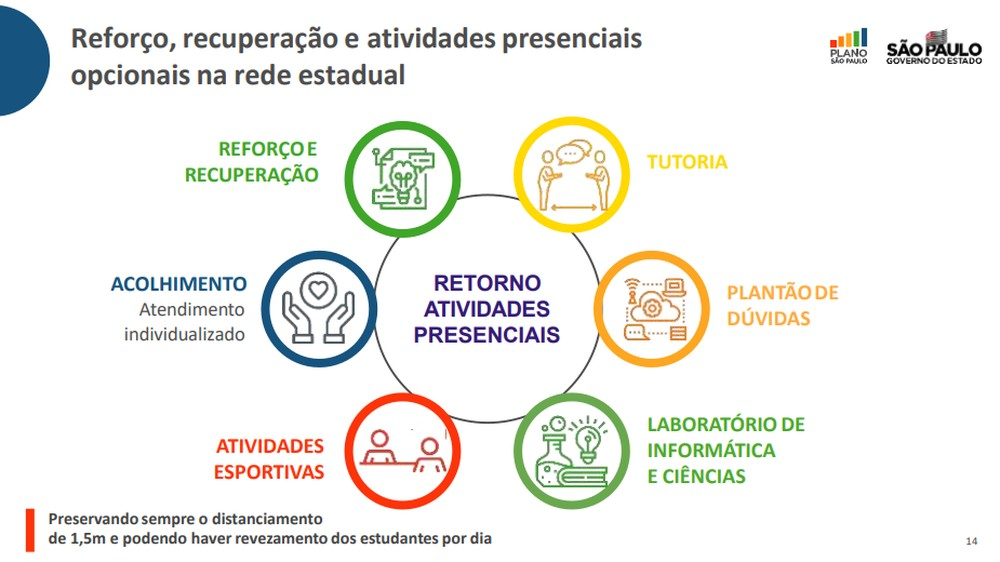 Reforço, recuperação e atividades presenciais opcionais na rede estadual

PLANO SÃO PAULO

SÃO PAULO GOVERNO DO ESTADO

REFORÇO E RECUPERAÇÃO

TUTORIA

ACOLHIMENTO
Atendimento individualizado

RETORNO ATIVIDADES PRESENCIAIS

PLANTÃO DE DÚVIDAS

ATIVIDADES ESPORTIVAS

LABORATÓRIO DE INFORMÁTICA E CIÊNCIAS

Preservando sempre o distanciamento de 1,5m e podendo haver revezamento dos estudantes por dia

14